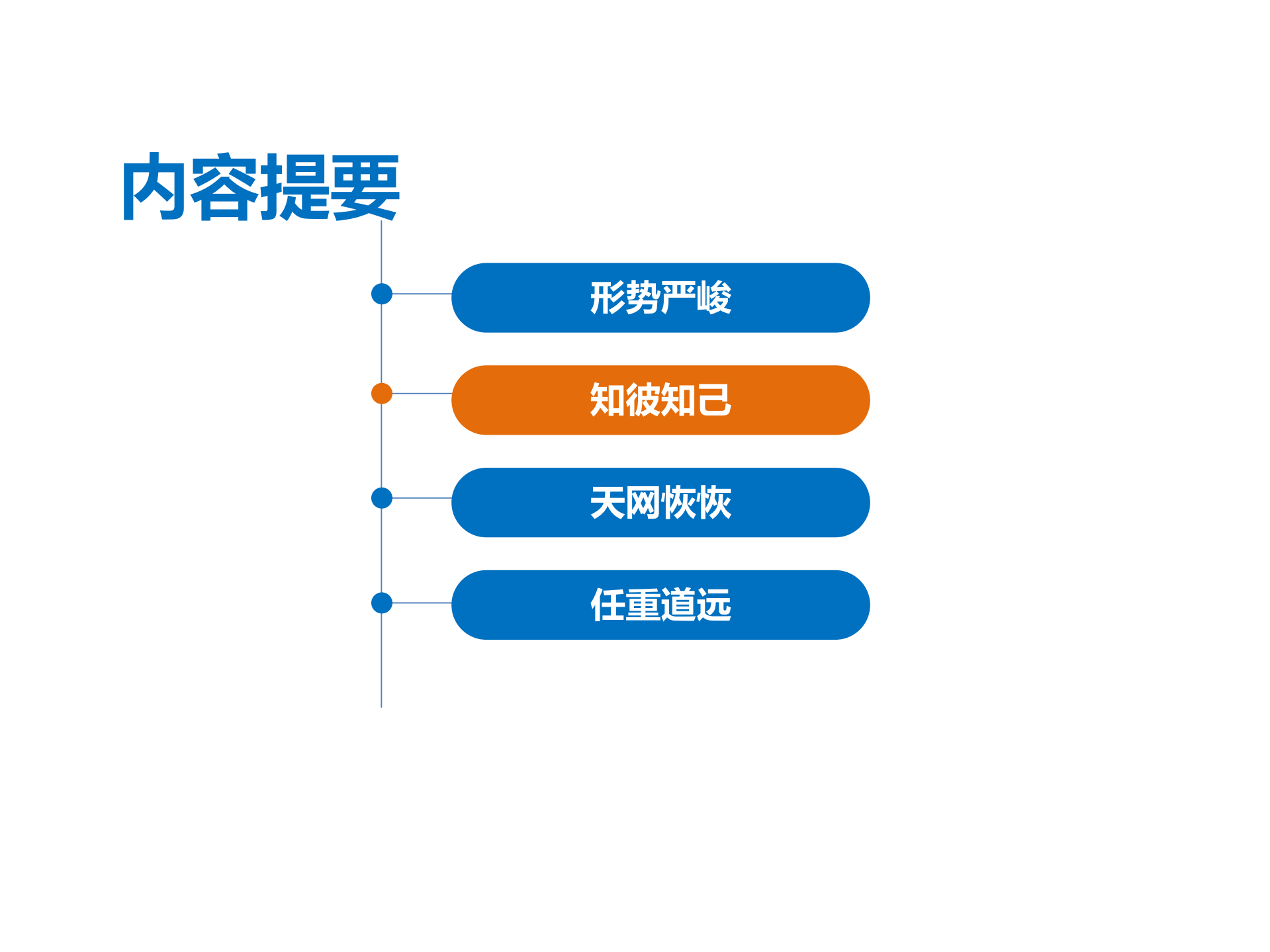 内容提要

形势严峻

知彼知己

天网恢恢

任重道远